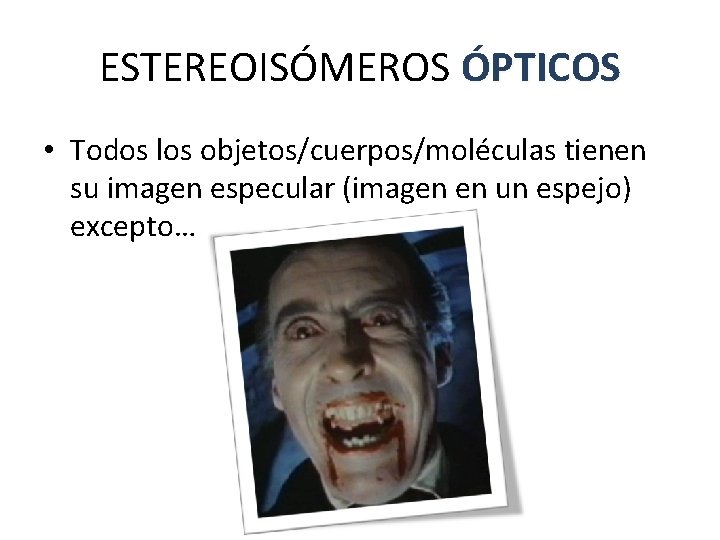 ESTEREOISÓMEROS ÓPTICOS

• Todos los objetos/cuerpos/moléculas tienen su imagen especular (imagen en un espejo) excepto…